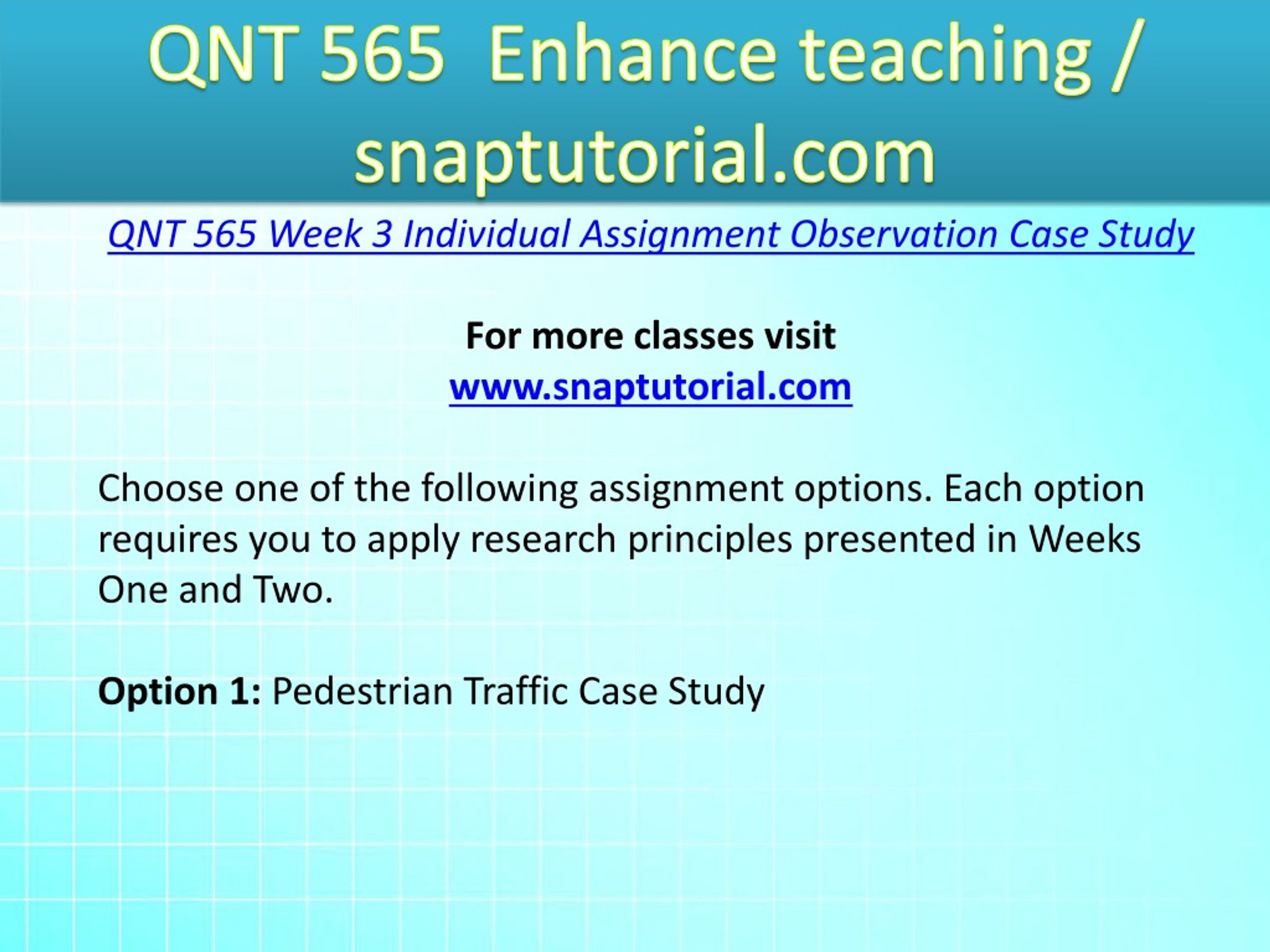 QNT 565 Enhance teaching / snaptutorial.com

QNT 565 Week 3 Individual Assignment Observation Case Study

For more classes visit
www.snaptutorial.com

Choose one of the following assignment options. Each option requires you to apply research principles presented in Weeks One and Two.

Option 1: Pedestrian Traffic Case Study